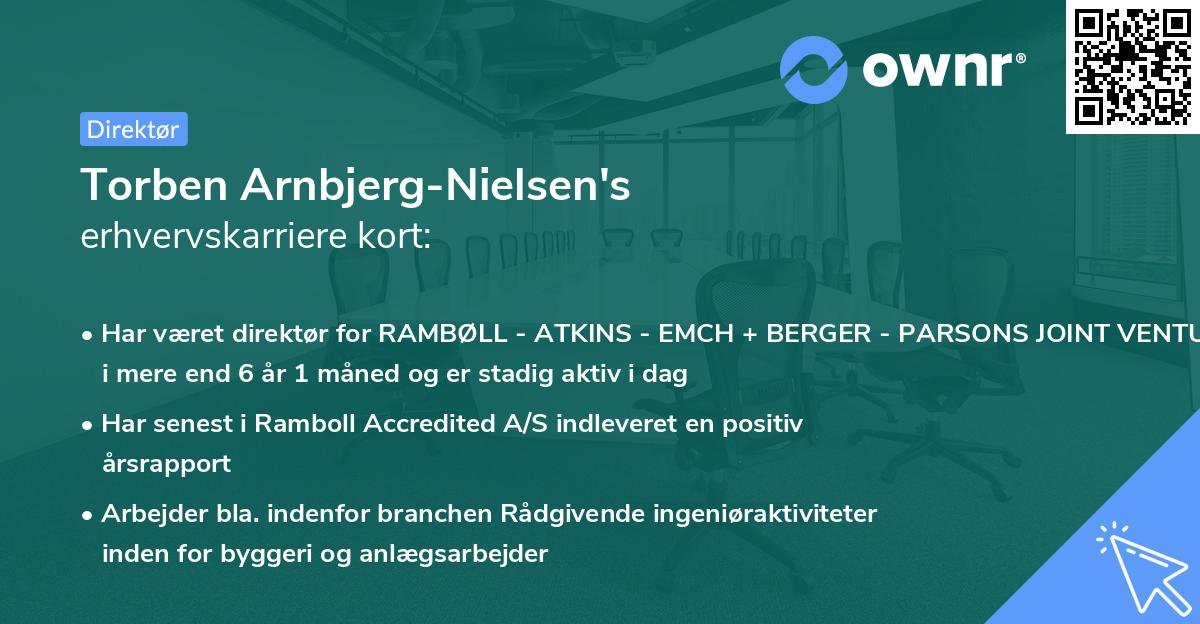 ownr®

Direktør

Torben Arnbjerg-Nielsen's
erhvervskarriere kort:

• Har været direktør for RAMBØLL - ATKINS - EMCH + BERGER - PARSONS JOINT VENTU i mere end 6 år 1 måned og er stadig aktiv i dag

• Har senest i Ramboll Accredited A/S indleveret en positiv årsrapport

• Arbejder bla. indenfor branchen Rådgivende ingeniøraktiviteter inden for byggeri og anlægsarbejder